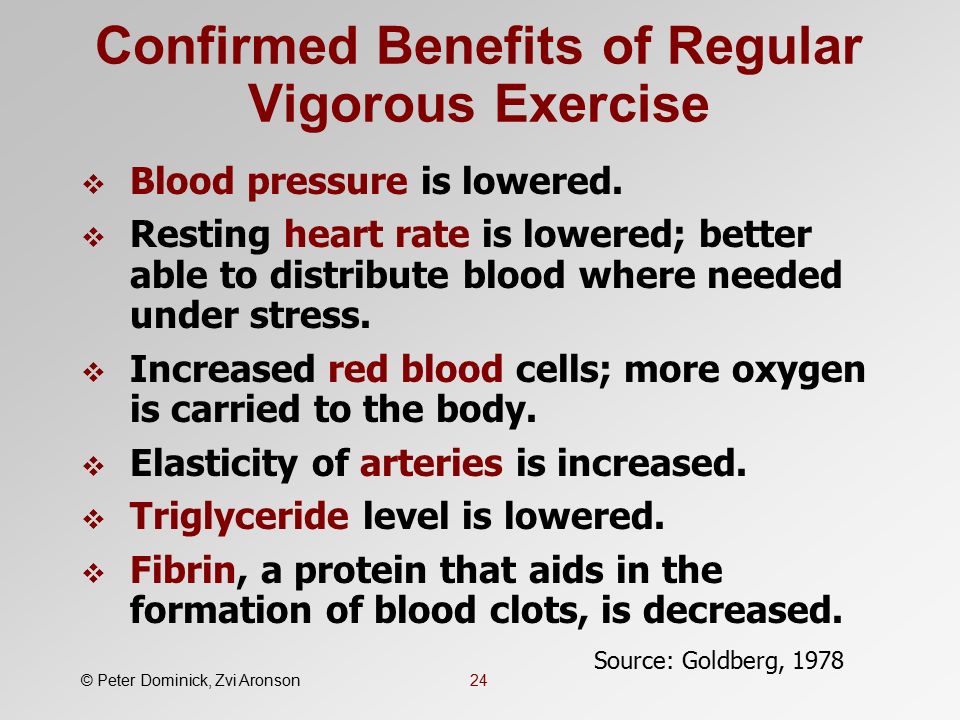 Confirmed Benefits of Regular Vigorous Exercise

❖ Blood pressure is lowered.

❖ Resting heart rate is lowered; better able to distribute blood where needed under stress.

❖ Increased red blood cells; more oxygen is carried to the body.

❖ Elasticity of arteries is increased.

❖ Triglyceride level is lowered.

❖ Fibrin, a protein that aids in the formation of blood clots, is decreased.

Source: Goldberg, 1978

© Peter Dominick, Zvi Aronson

24